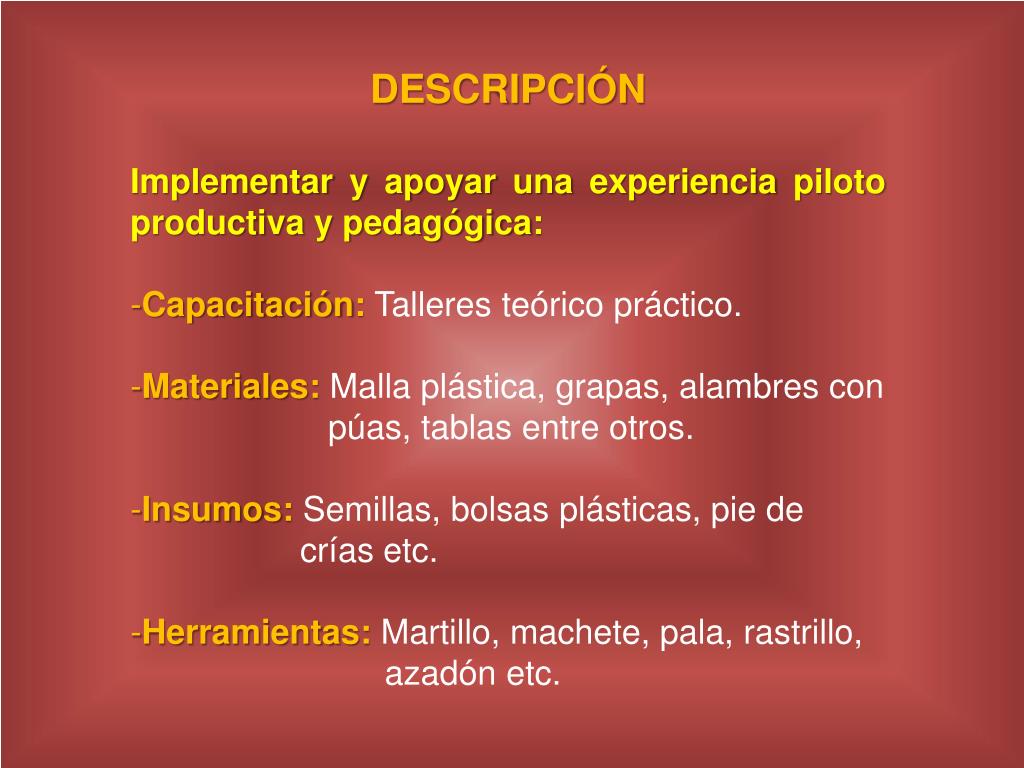 DESCRIPCIÓN

Implementar y apoyar una experiencia piloto productiva y pedagógica:

-Capacitación: Talleres teórico práctico.

-Materiales: Malla plástica, grapas, alambres con púas, tablas entre otros.

-Insumos: Semillas, bolsas plásticas, pie de crías etc.

-Herramientas: Martillo, machete, pala, rastrillo, azadón etc.